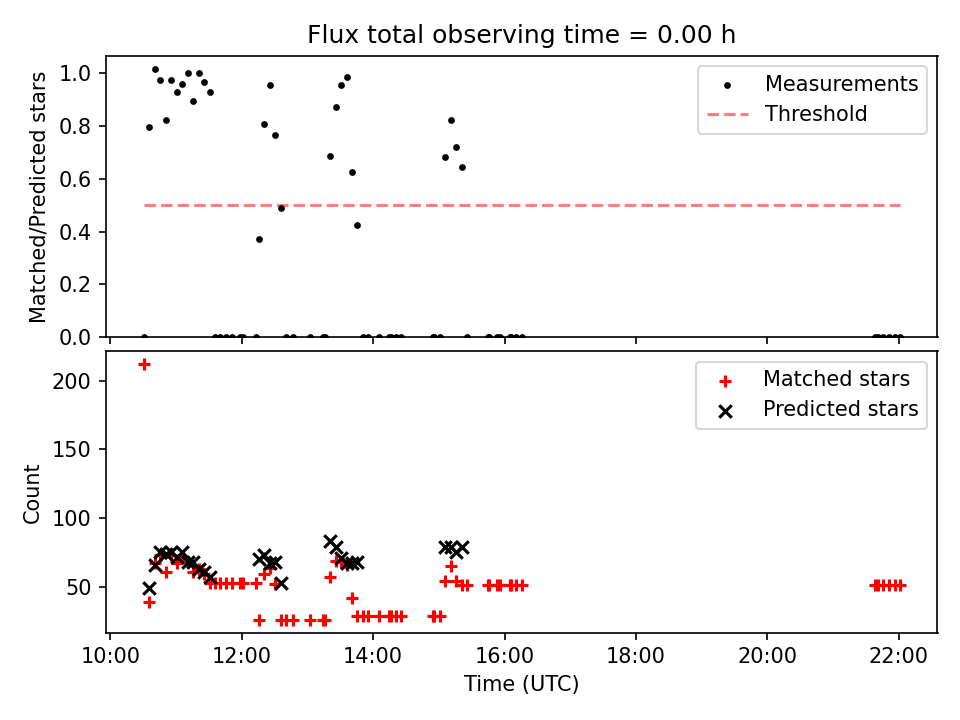 Flux total observing time = 0.00 h

Matched/Predicted stars

1.0
0.8
0.6
0.4
0.2
0.0

Measurements
Threshold

Count

200
150
100
50

Matched stars
Predicted stars

10:00
12:00
14:00
16:00
18:00
20:00
22:00

Time (UTC)